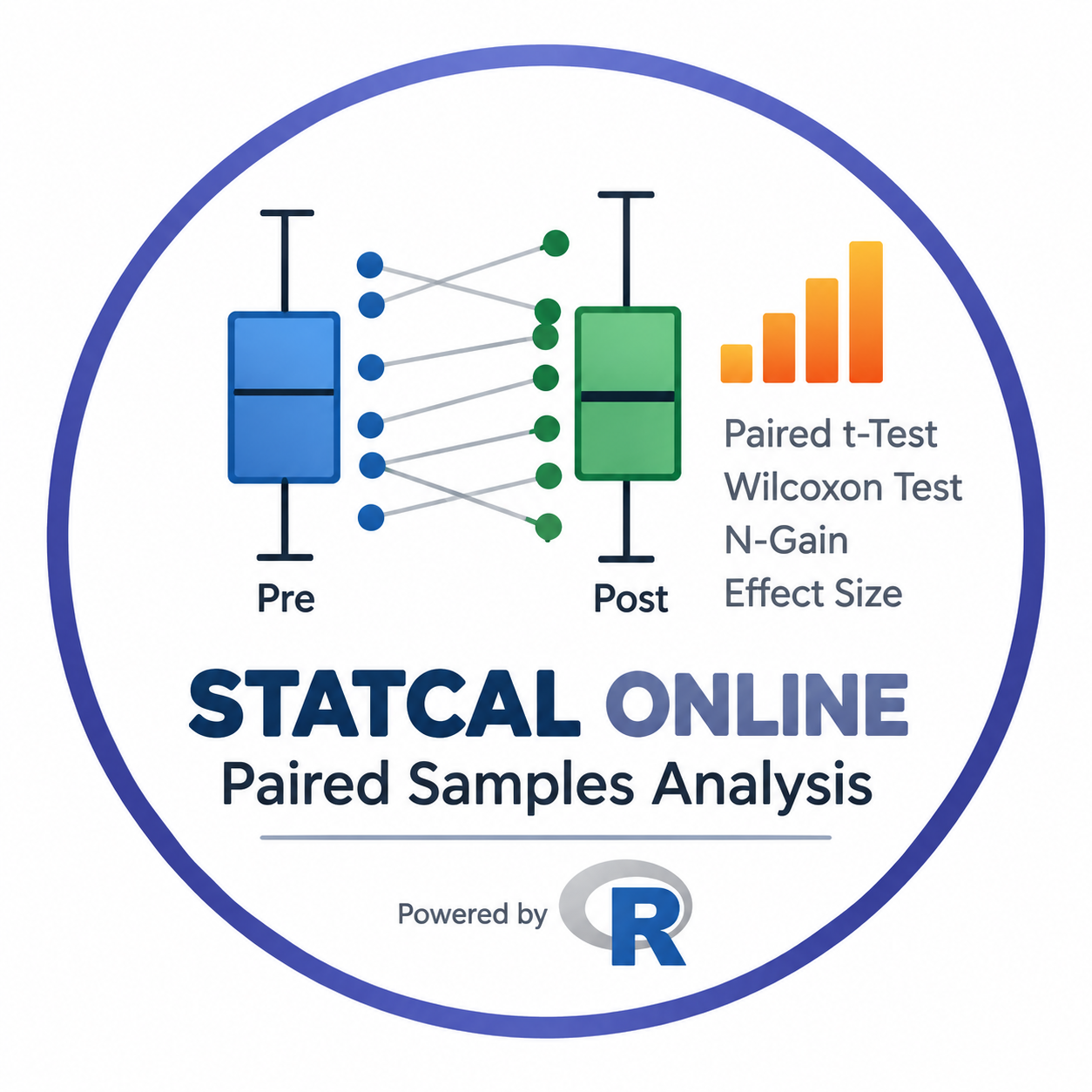 Pre

Post

Paired t-Test
Wilcoxon Test
N-Gain
Effect Size

STATCAL ONLINE
Paired Samples Analysis

Powered by R